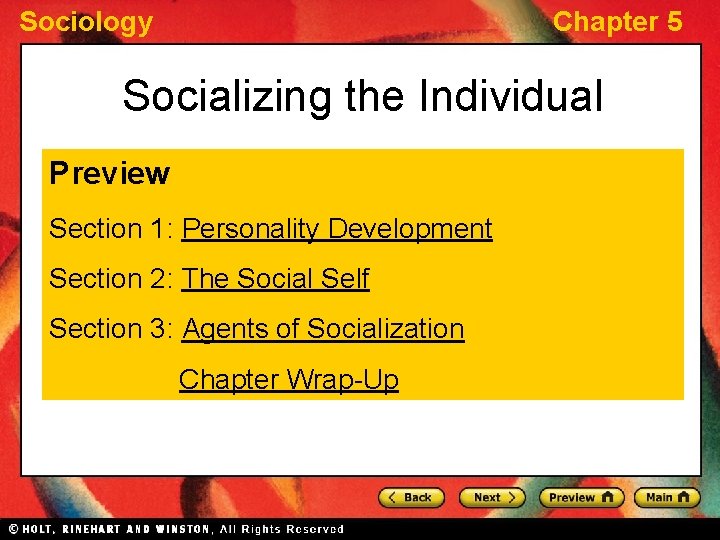 Sociology

Chapter 5

Socializing the Individual

Preview

Section 1: Personality Development

Section 2: The Social Self

Section 3: Agents of Socialization

Chapter Wrap-Up

Back
Next
Preview
Main

© HOLT, RINEHART AND WINSTON, All Rights Reserved